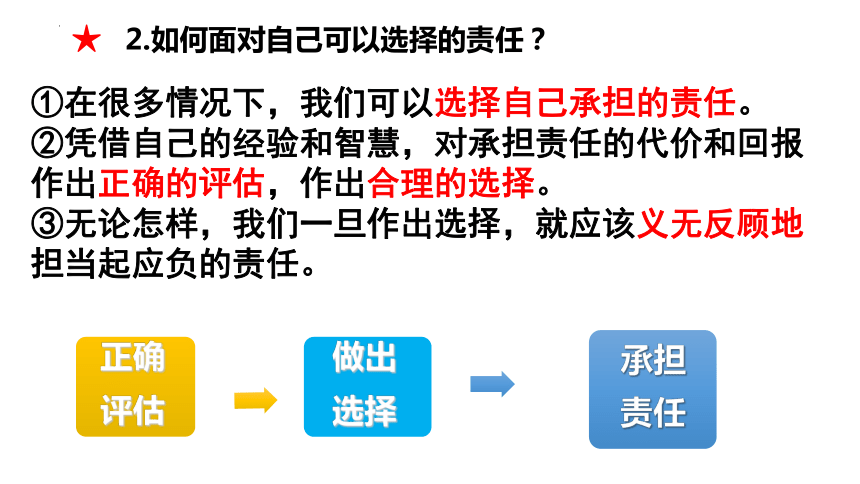 ★ 2.如何面对自己可以选择的责任？

①在很多情况下，我们可以选择自己承担的责任。
②凭借自己的经验和智慧，对承担责任的代价和回报作出正确的评估，作出合理的选择。
③无论怎样，我们一旦作出选择，就应该义无反顾地担当起应负的责任。

正确评估

做出选择

承担责任